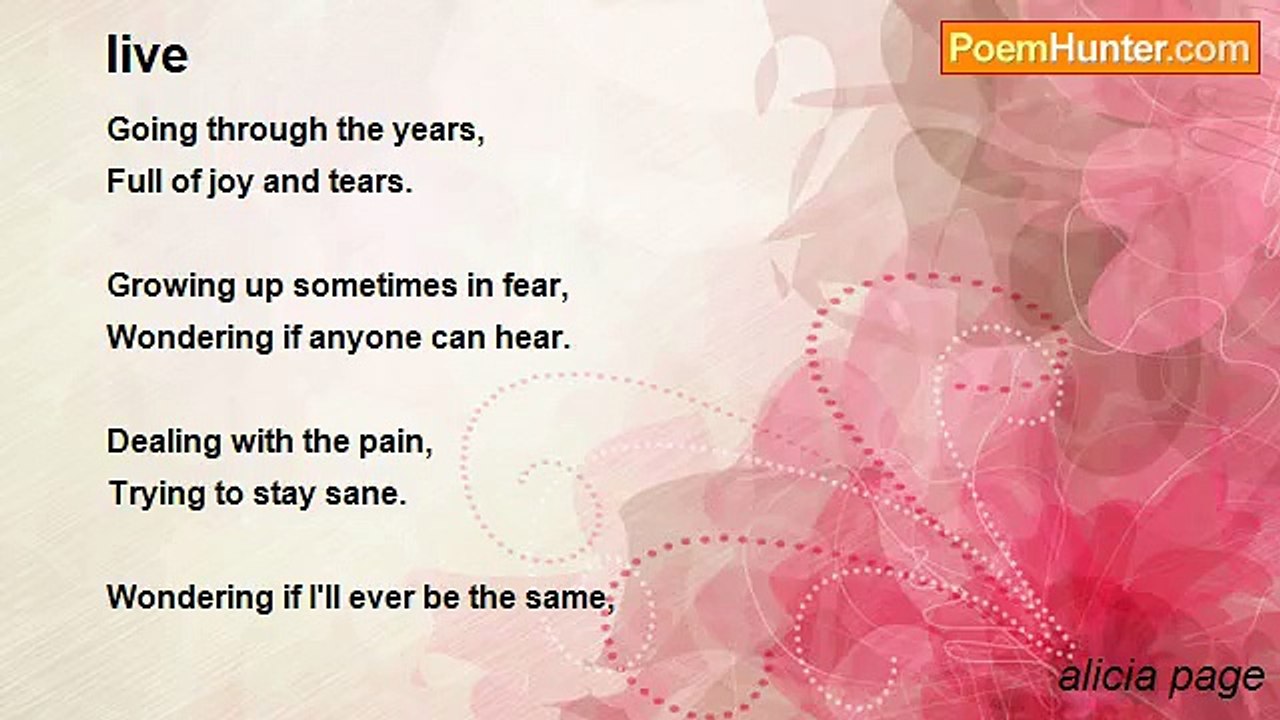 live

PoemHunter.com

Going through the years,
Full of joy and tears.

Growing up sometimes in fear,
Wondering if anyone can hear.

Dealing with the pain,
Trying to stay sane.

Wondering if I'll ever be the same,

alicia page